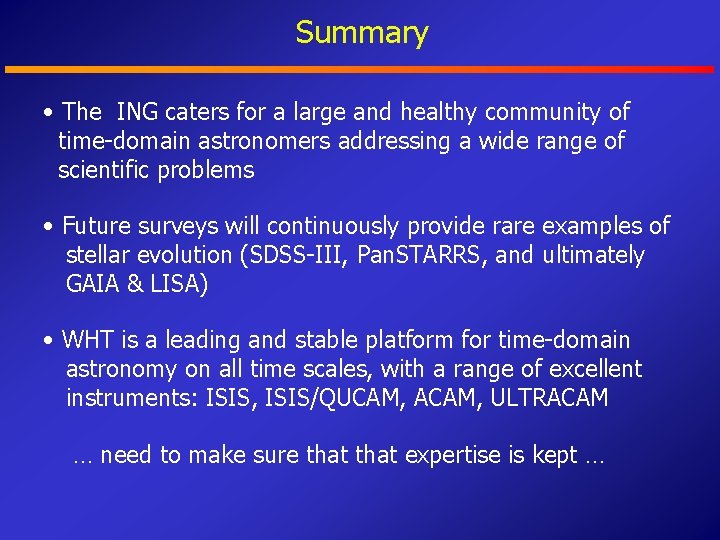 Summary

• The ING caters for a large and healthy community of time-domain astronomers addressing a wide range of scientific problems

• Future surveys will continuously provide rare examples of stellar evolution (SDSS-III, PanSTARRS, and ultimately GAIA & LISA)

• WHT is a leading and stable platform for time-domain astronomy on all time scales, with a range of excellent instruments: ISIS, ISIS/QUCAM, ACAM, ULTRACAM

… need to make sure that that expertise is kept …